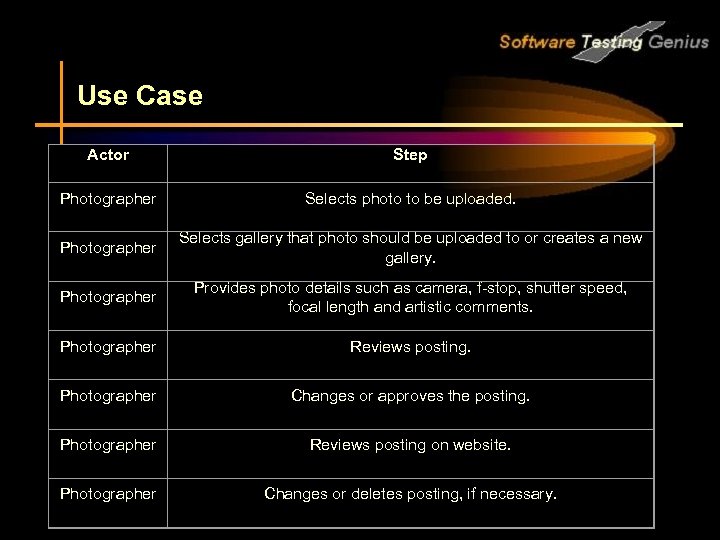 Software Testing Genius

Use Case

| Actor | Step |
|---|---|
| Photographer | Selects photo to be uploaded. |
| Photographer | Selects gallery that photo should be uploaded to or creates a new gallery. |
| Photographer | Provides photo details such as camera, f-stop, shutter speed, focal length and artistic comments. |
| Photographer | Reviews posting. |
| Photographer | Changes or approves the posting. |
| Photographer | Reviews posting on website. |
| Photographer | Changes or deletes posting, if necessary. |